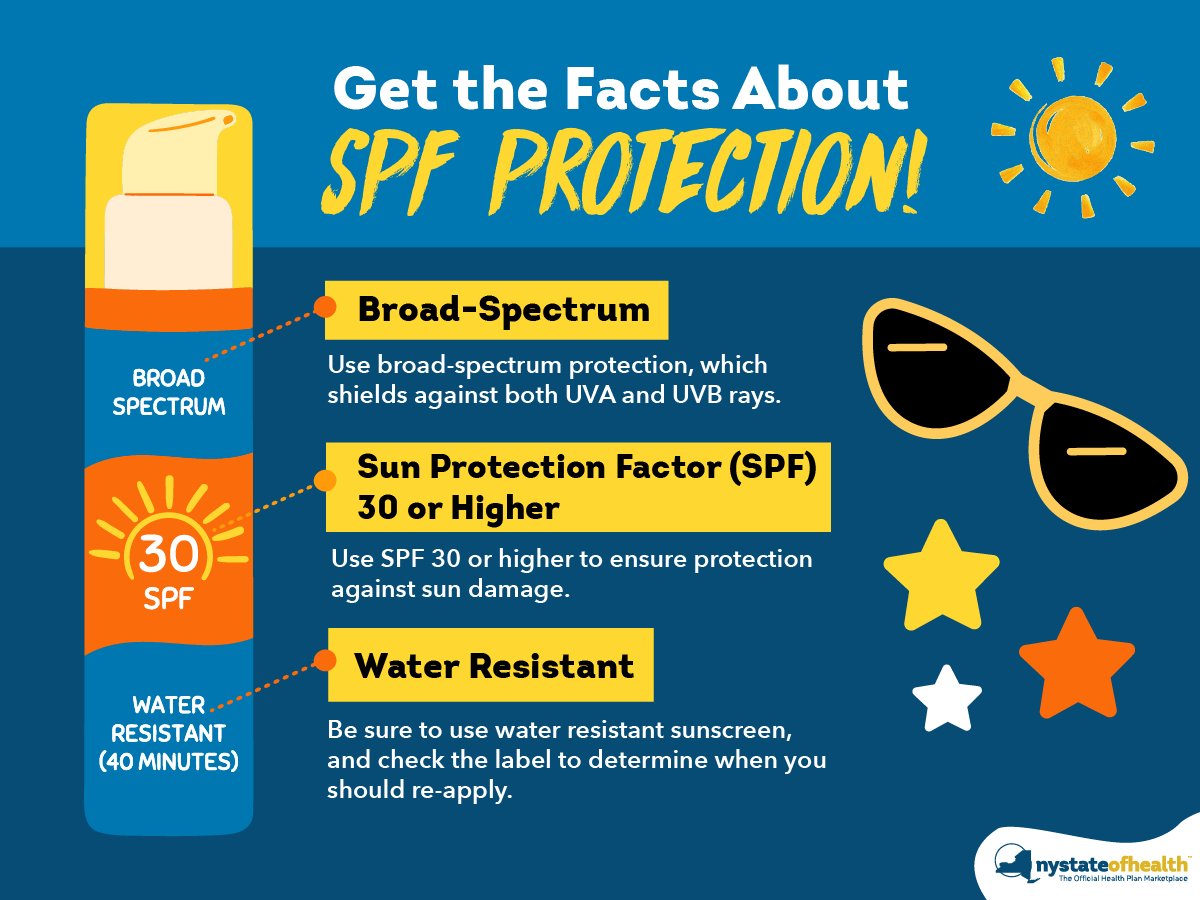 Get the Facts About
SPF PROTECTION!

BROAD SPECTRUM

30
SPF

WATER RESISTANT (40 MINUTES)

Broad-Spectrum

Use broad-spectrum protection, which shields against both UVA and UVB rays.

Sun Protection Factor (SPF) 30 or Higher

Use SPF 30 or higher to ensure protection against sun damage.

Water Resistant

Be sure to use water resistant sunscreen, and check the label to determine when you should re-apply.

nystateofhealth
The Official Health Plan Marketplace